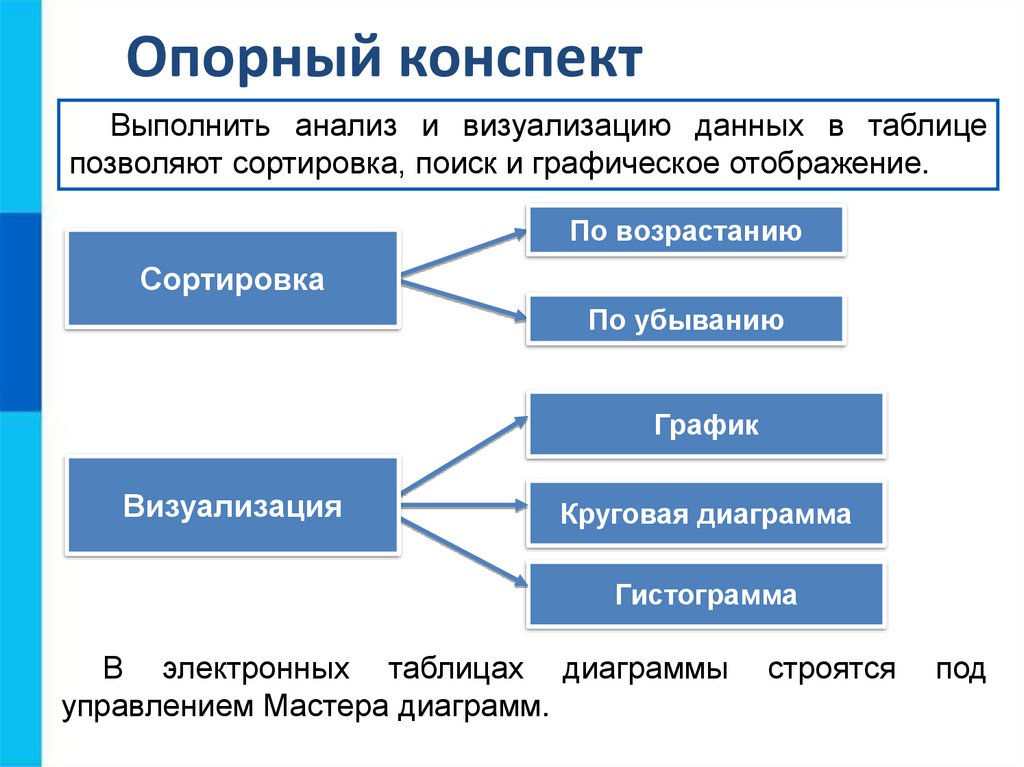 Опорный конспект

Выполнить анализ и визуализацию данных в таблице позволяют сортировка, поиск и графическое отображение.

Сортировка

По возрастанию

По убыванию

Визуализация

График

Круговая диаграмма

Гистограмма

В электронных таблицах диаграммы строятся под управлением Мастера диаграмм.